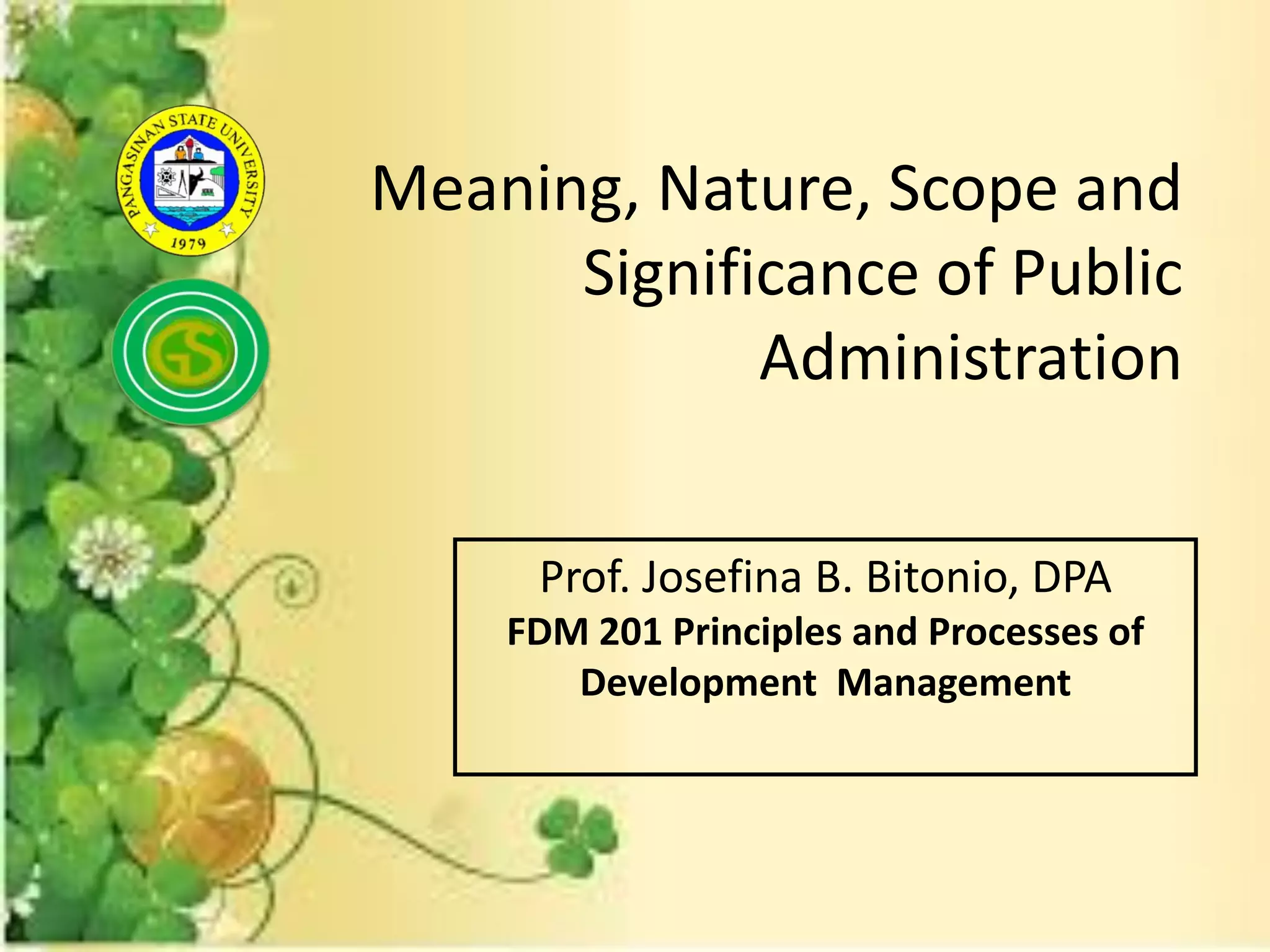 PANGASINAN STATE UNIVERSITY
1979

GS

Meaning, Nature, Scope and Significance of Public Administration

Prof. Josefina B. Bitonio, DPA
FDM 201 Principles and Processes of Development Management